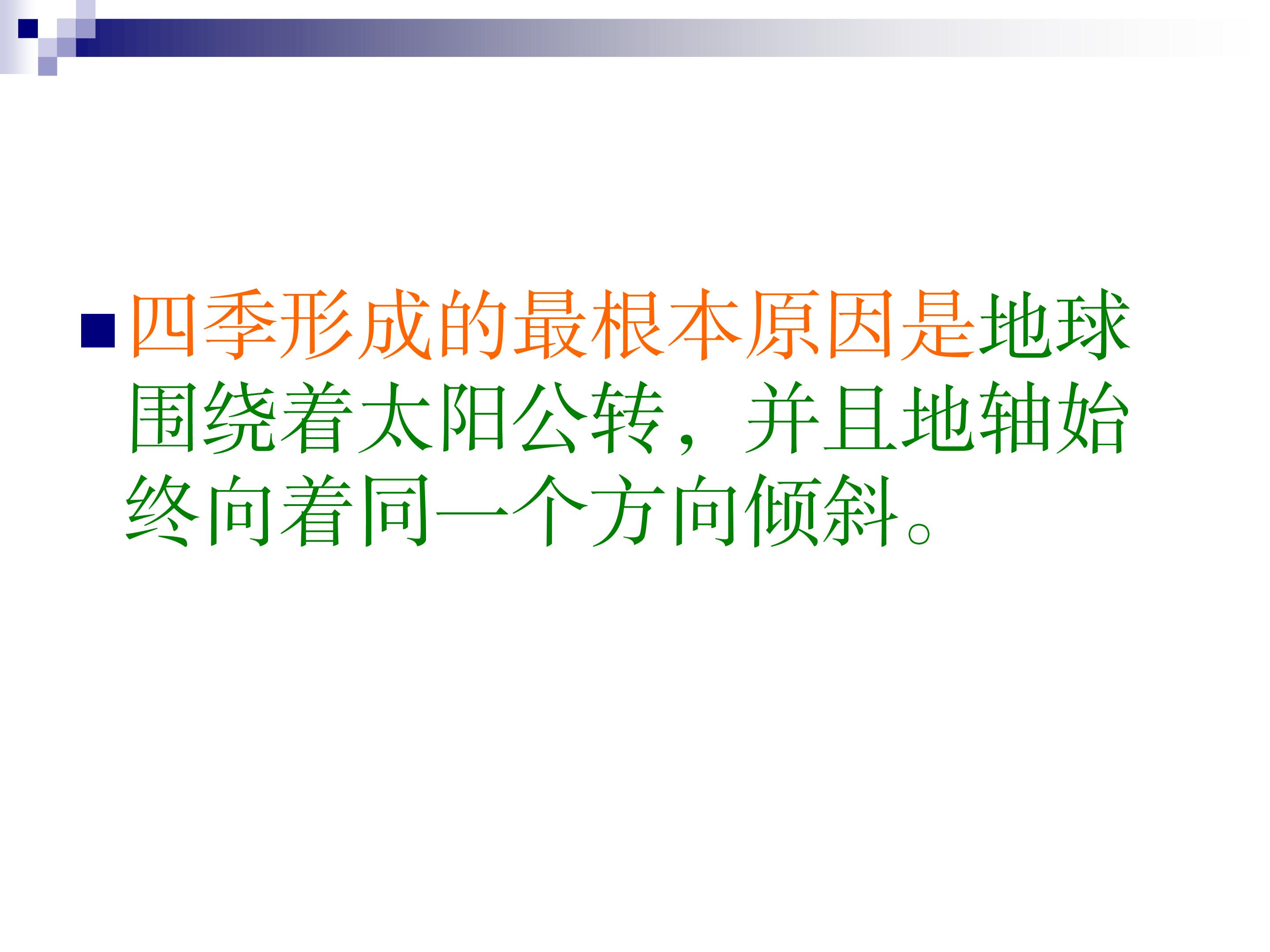 四季形成的最根本原因是地球围绕着太阳公转，并且地轴始终向着同一个方向倾斜。